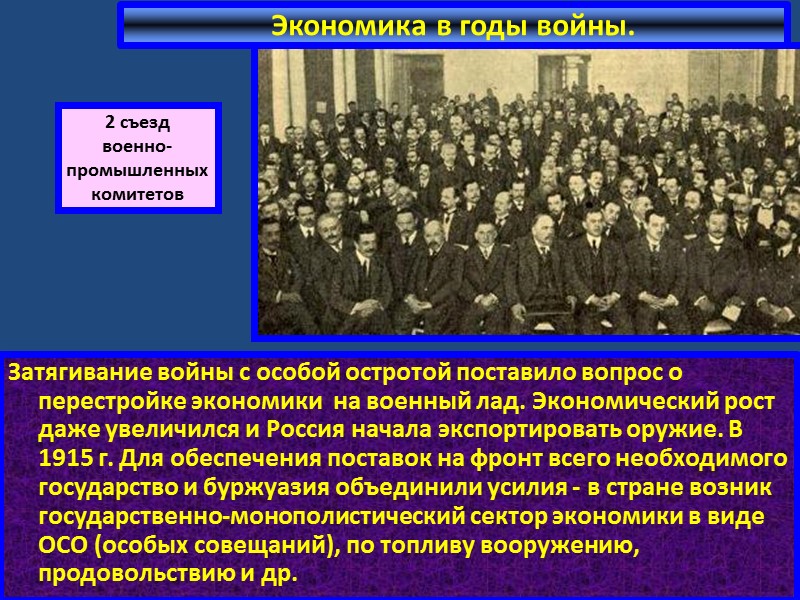 Экономика в годы войны.

2 съезд военно-промышленных комитетов

Затягивание войны с особой остротой поставило вопрос о перестройке экономики на военный лад. Экономический рост даже увеличился и Россия начала экспортировать оружие. В 1915 г. Для обеспечения поставок на фронт всего необходимого государство и буржуазия объединили усилия - в стране возник государственно-монополистический сектор экономики в виде ОСО (особых совещаний), по топливу вооружению, продовольствию и др.